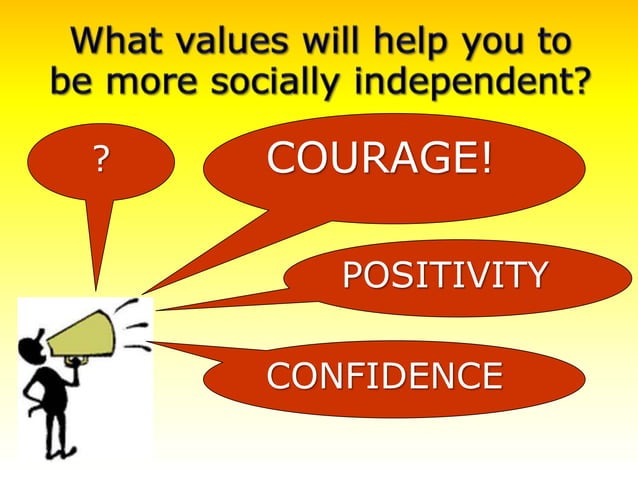 What values will help you to be more socially independent?

?

COURAGE!

POSITIVITY

CONFIDENCE